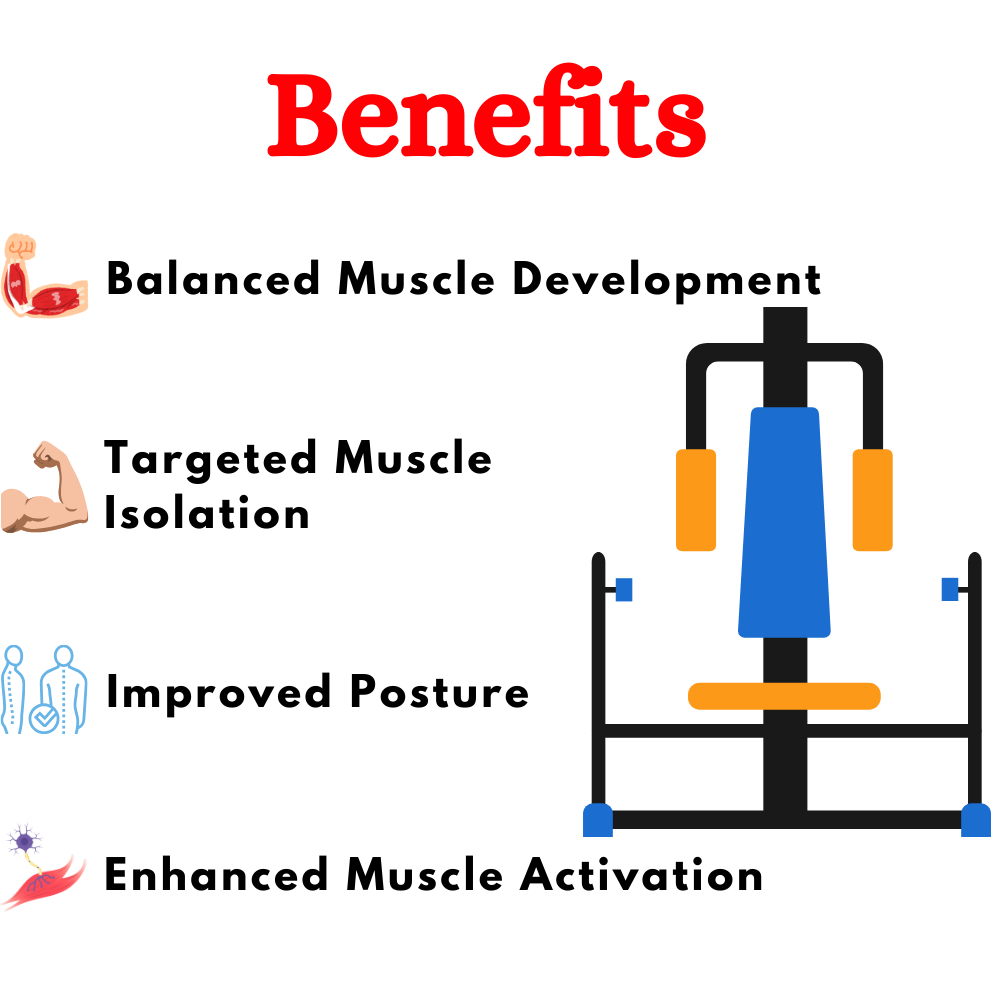 Benefits

Balanced Muscle Development

Targeted Muscle Isolation

Improved Posture

Enhanced Muscle Activation